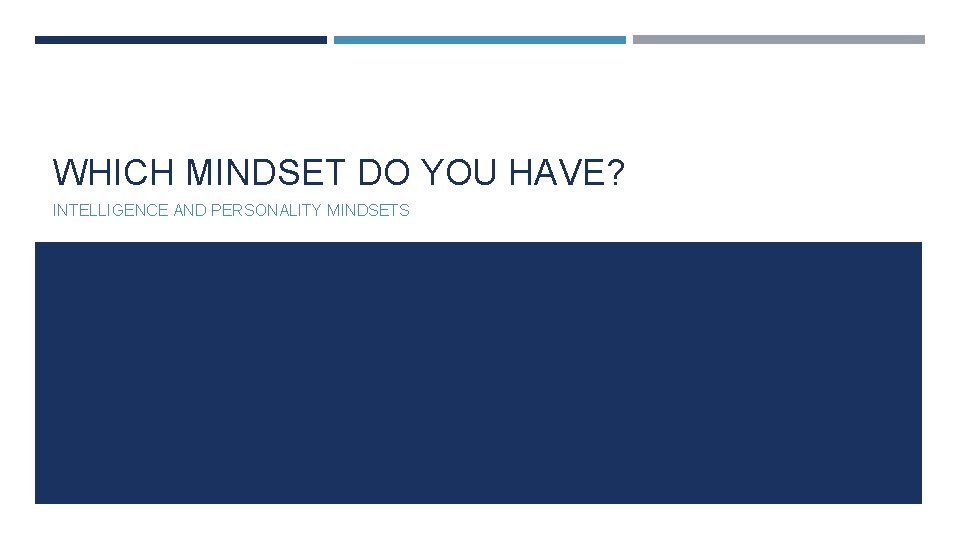 WHICH MINDSET DO YOU HAVE?

INTELLIGENCE AND PERSONALITY MINDSETS